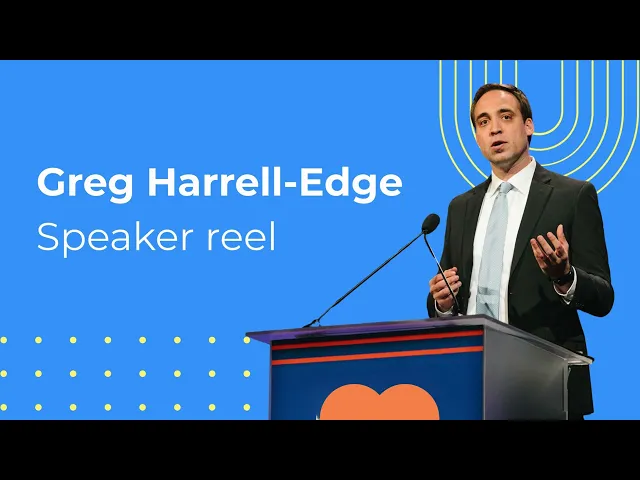 Greg Harrell-Edge
Speaker reel